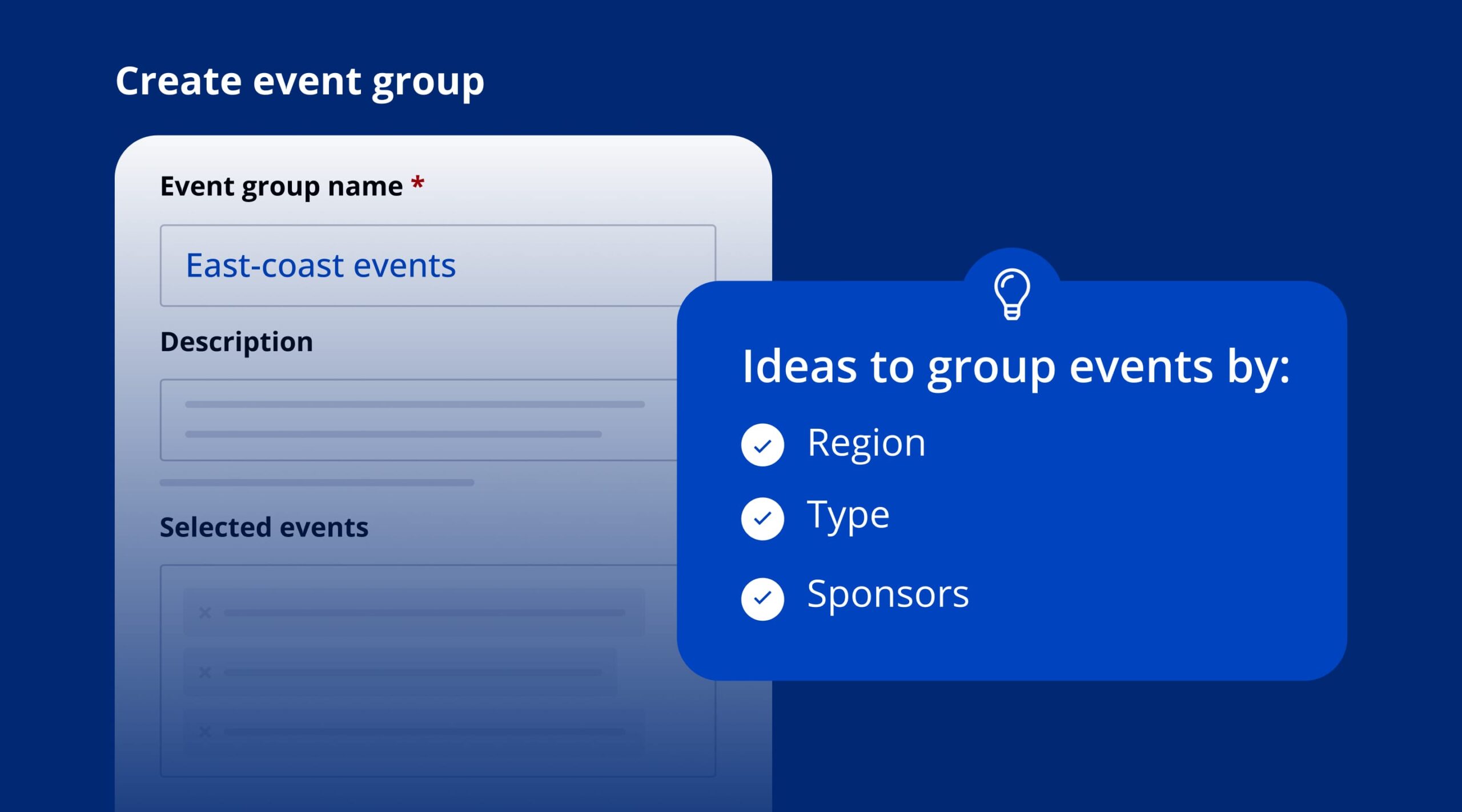 Create event group

Event group name *

East-coast events

Description

Selected events

Ideas to group events by:

Region

Type

Sponsors